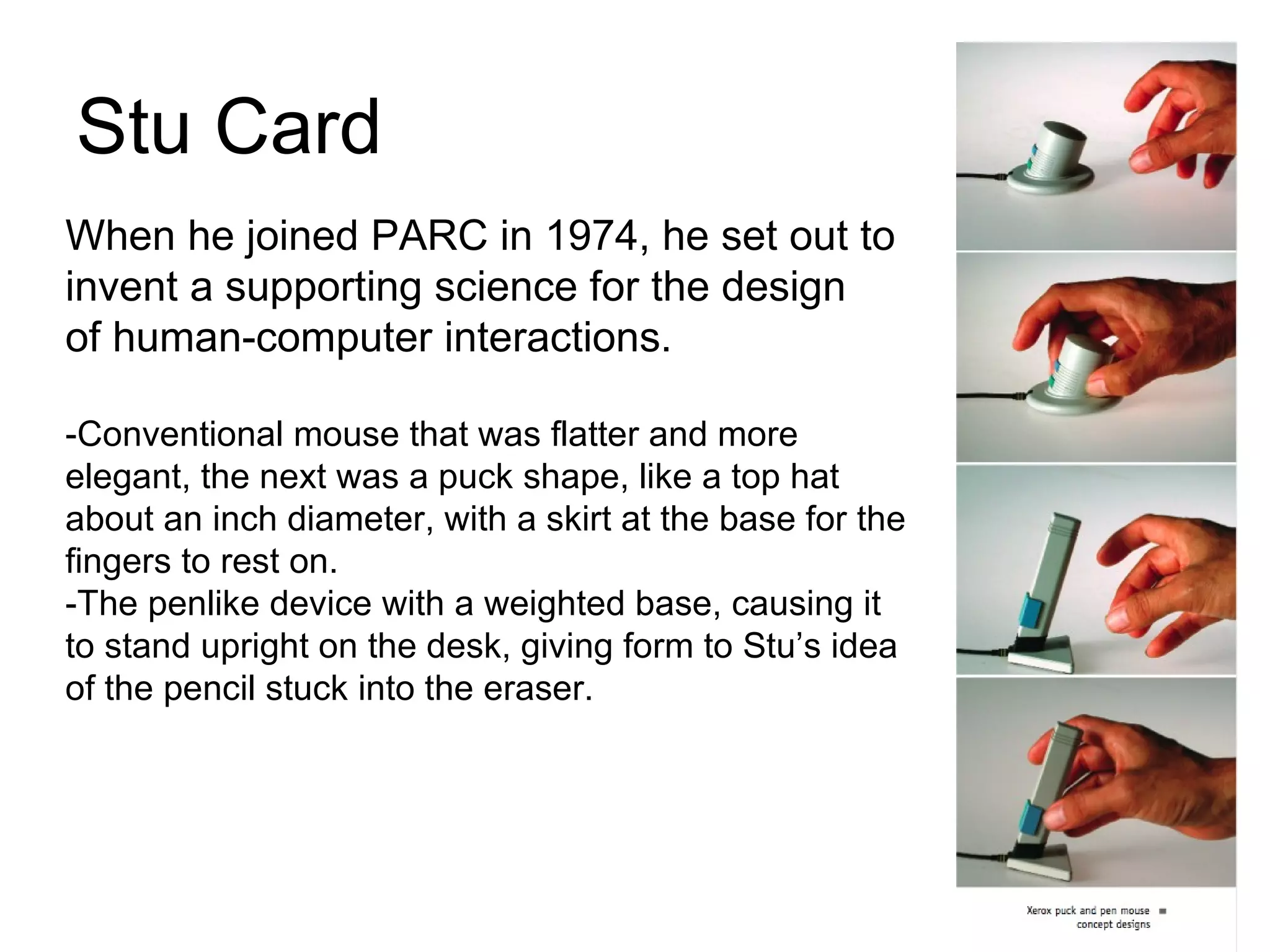 Stu Card

When he joined PARC in 1974, he set out to invent a supporting science for the design of human-computer interactions.

-Conventional mouse that was flatter and more elegant, the next was a puck shape, like a top hat about an inch diameter, with a skirt at the base for the fingers to rest on.
-The penlike device with a weighted base, causing it to stand upright on the desk, giving form to Stu's idea of the pencil stuck into the eraser.

Xerox puck and pen mouse concept designs